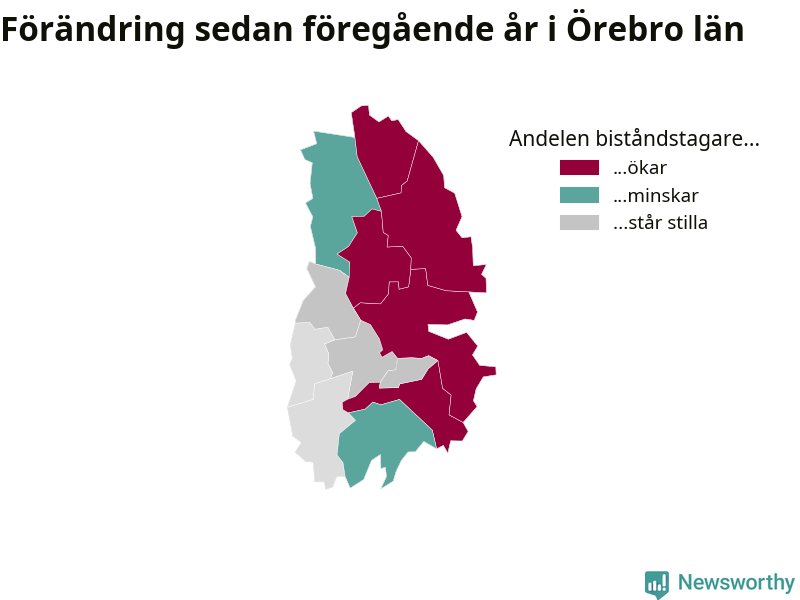 Förändring sedan föregående år i Örebro län

Andelen biståndstagare...
...ökar
...minskar
...står stilla

Newsworthy